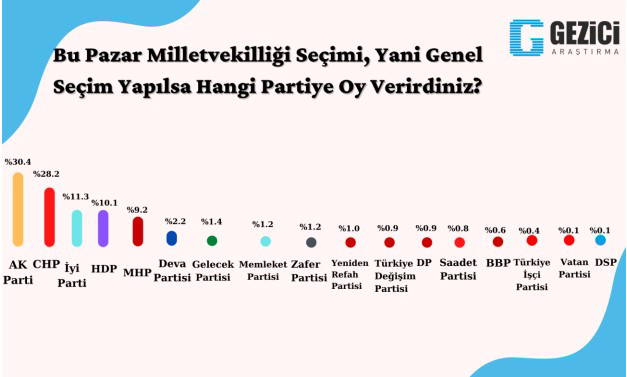 GEZİCİ
ARAŞTIRMA

Bu Pazar Milletvekilliği Seçimi, Yani Genel Seçim Yapılsa Hangi Partiye Oy Verirdiniz?

%30.4
AK Parti

%28.2
CHP

%11.3
İyi Parti

%10.1
HDP

%9.2
MHP

%2.2
Deva Partisi

%1.4
Gelecek Partisi

%1.2
Memleket Partisi

%1.2
Zafer Partisi

%1.0
Yeniden Refah Partisi

%0.9
Türkiye Değişim Partisi

%0.9
DP

%0.8
Saadet Partisi

%0.6
BBP

%0.4
Türkiye İşçi Partisi

%0.1
Vatan Partisi

%0.1
DSP